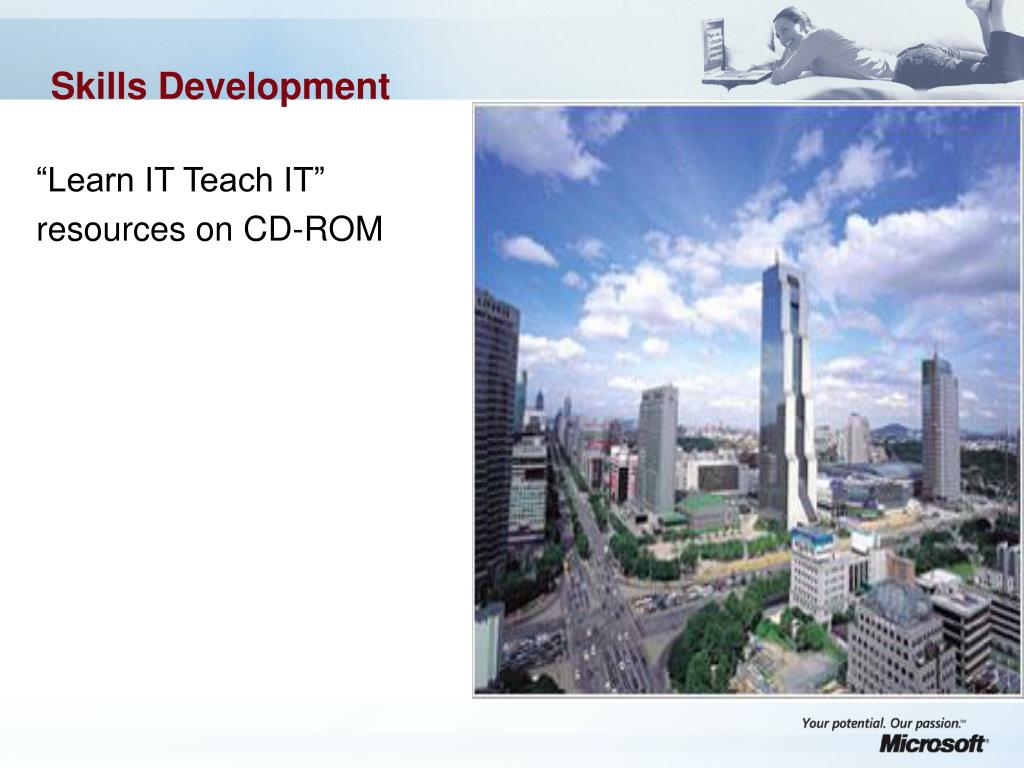 Skills Development

“Learn IT Teach IT” resources on CD-ROM

Your potential. Our passion.™
Microsoft®